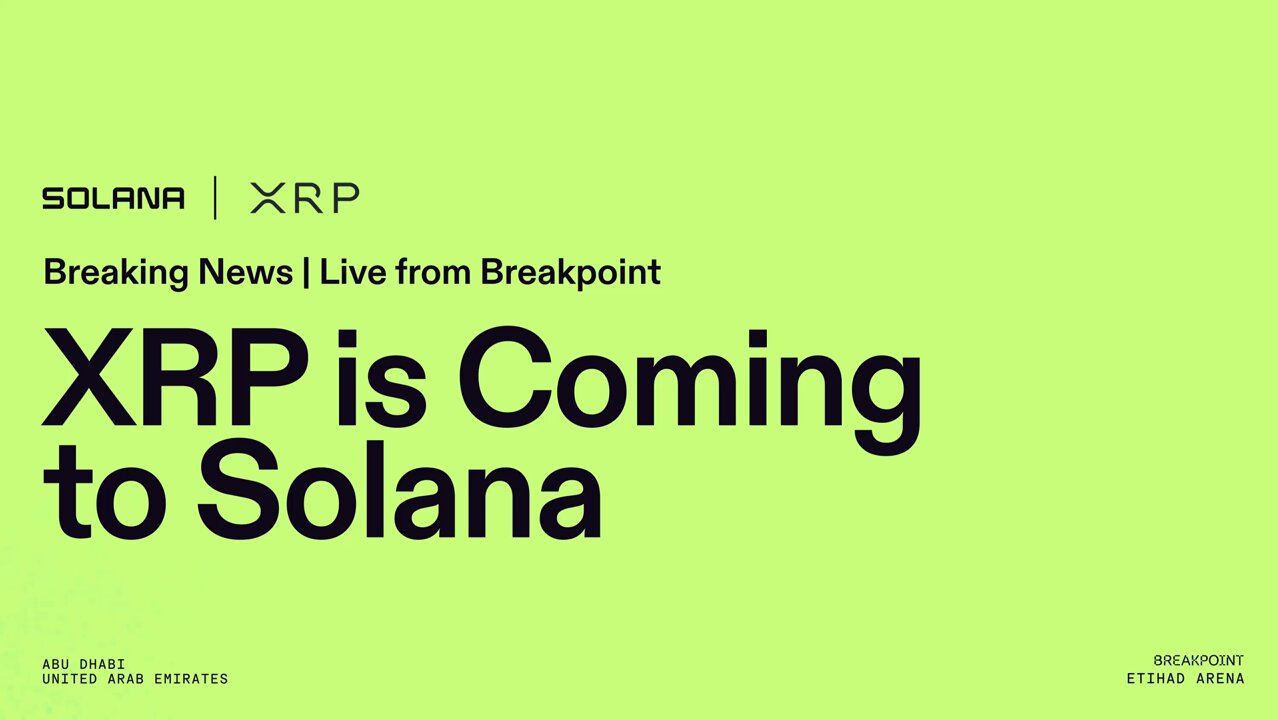 SOLANA | XRP

Breaking News | Live from Breakpoint

XRP is Coming to Solana

ABU DHABI
UNITED ARAB EMIRATES

BREAKPOINT
ETIHAD ARENA